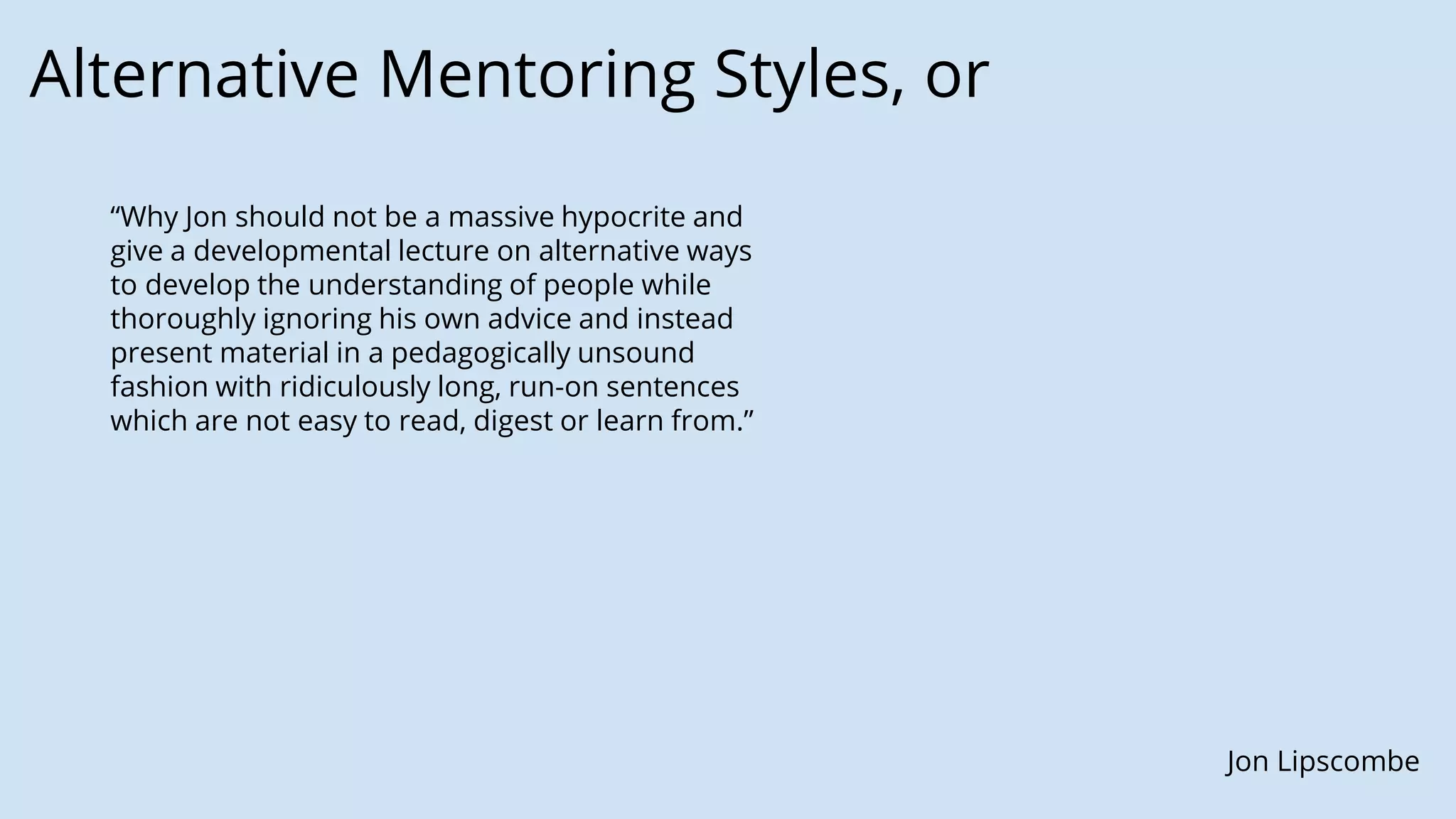 Alternative Mentoring Styles, or

“Why Jon should not be a massive hypocrite and give a developmental lecture on alternative ways to develop the understanding of people while thoroughly ignoring his own advice and instead present material in a pedagogically unsound fashion with ridiculously long, run-on sentences which are not easy to read, digest or learn from.”

Jon Lipscombe